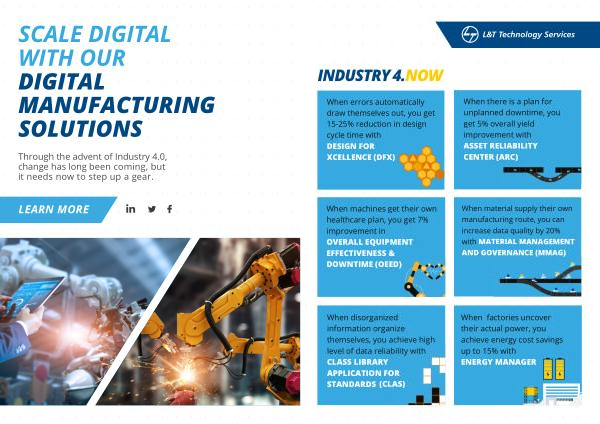 SCALE DIGITAL WITH OUR DIGITAL MANUFACTURING SOLUTIONS

Through the advent of Industry 4.0, change has long been coming, but it needs now to step up a gear.

LEARN MORE

L&T Technology Services

INDUSTRY 4.NOW

When errors automatically draw themselves out, you get 15-25% reduction in design cycle time with DESIGN FOR XCELLENCE (DFX)

When there is a plan for unplanned downtime, you get 5% overall yield improvement with ASSET RELIABILITY CENTER (ARC)

When machines get their own healthcare plan, you get 7% improvement in OVERALL EQUIPMENT EFFECTIVENESS & DOWNTIME (OEED)

When material supply their own manufacturing route, you can increase data quality by 20% with MATERIAL MANAGEMENT AND GOVERNANCE (MMAG)

When disorganized information organize themselves, you achieve high level of data reliability with CLASS LIBRARY APPLICATION FOR STANDARDS (CLAS)

When factories uncover their actual power, you achieve energy cost savings up to 15% with ENERGY MANAGER